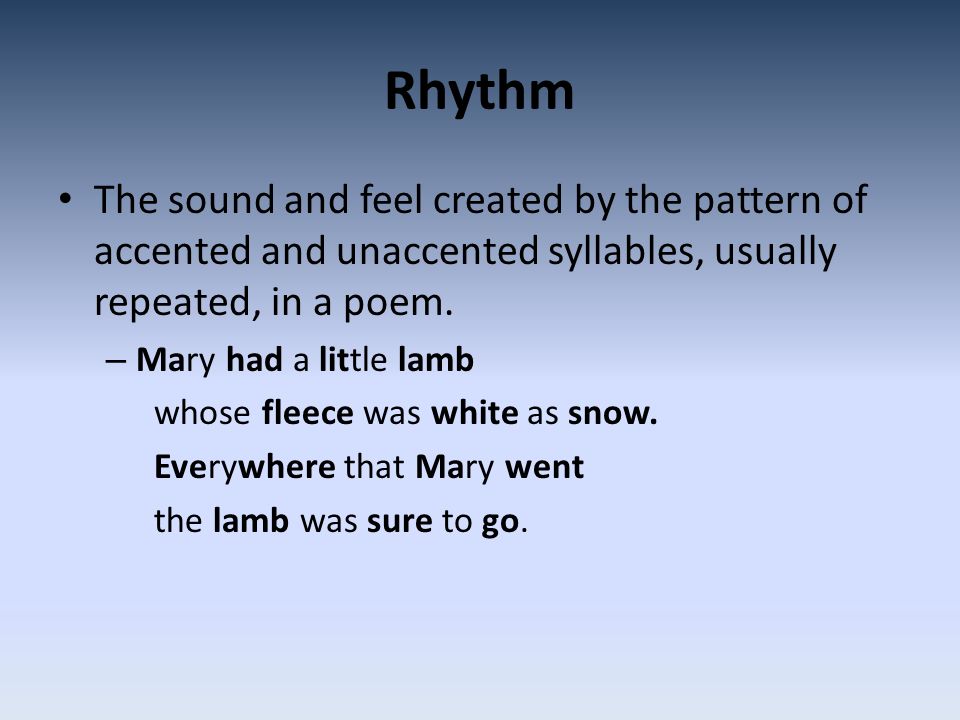 Rhythm

• The sound and feel created by the pattern of accented and unaccented syllables, usually repeated, in a poem.

– Mary had a little lamb
whose fleece was white as snow.
Everywhere that Mary went
the lamb was sure to go.